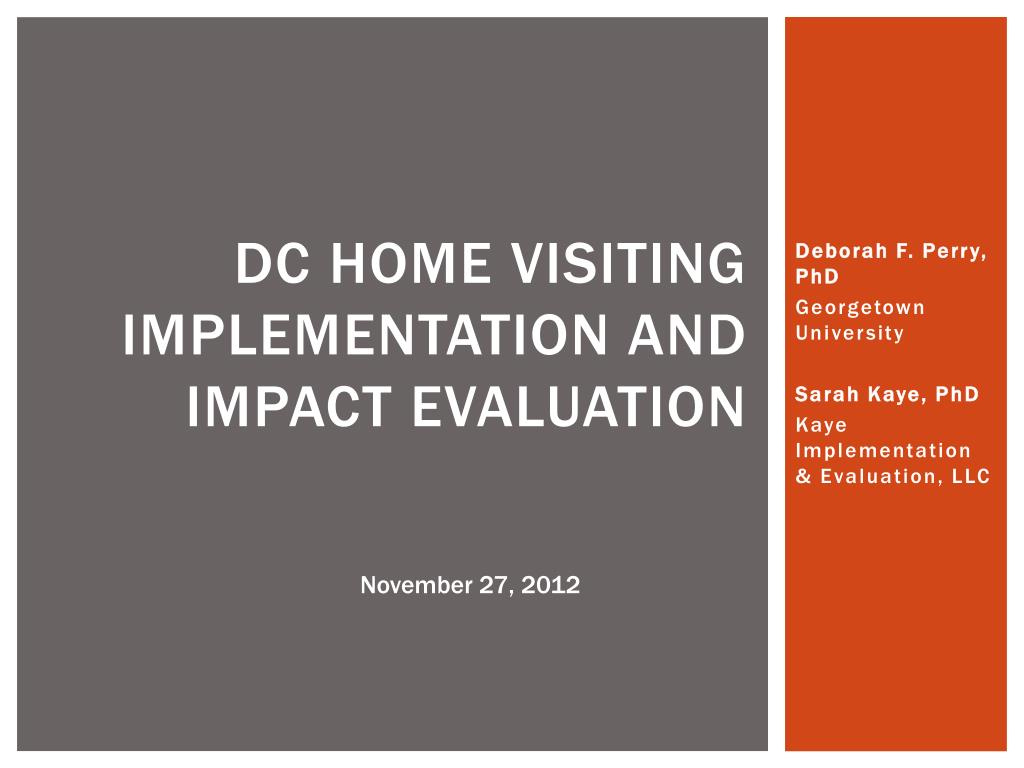 DC HOME VISITING IMPLEMENTATION AND IMPACT EVALUATION

November 27, 2012

Deborah F. Perry, PhD
Georgetown University

Sarah Kaye, PhD
Kaye Implementation & Evaluation, LLC